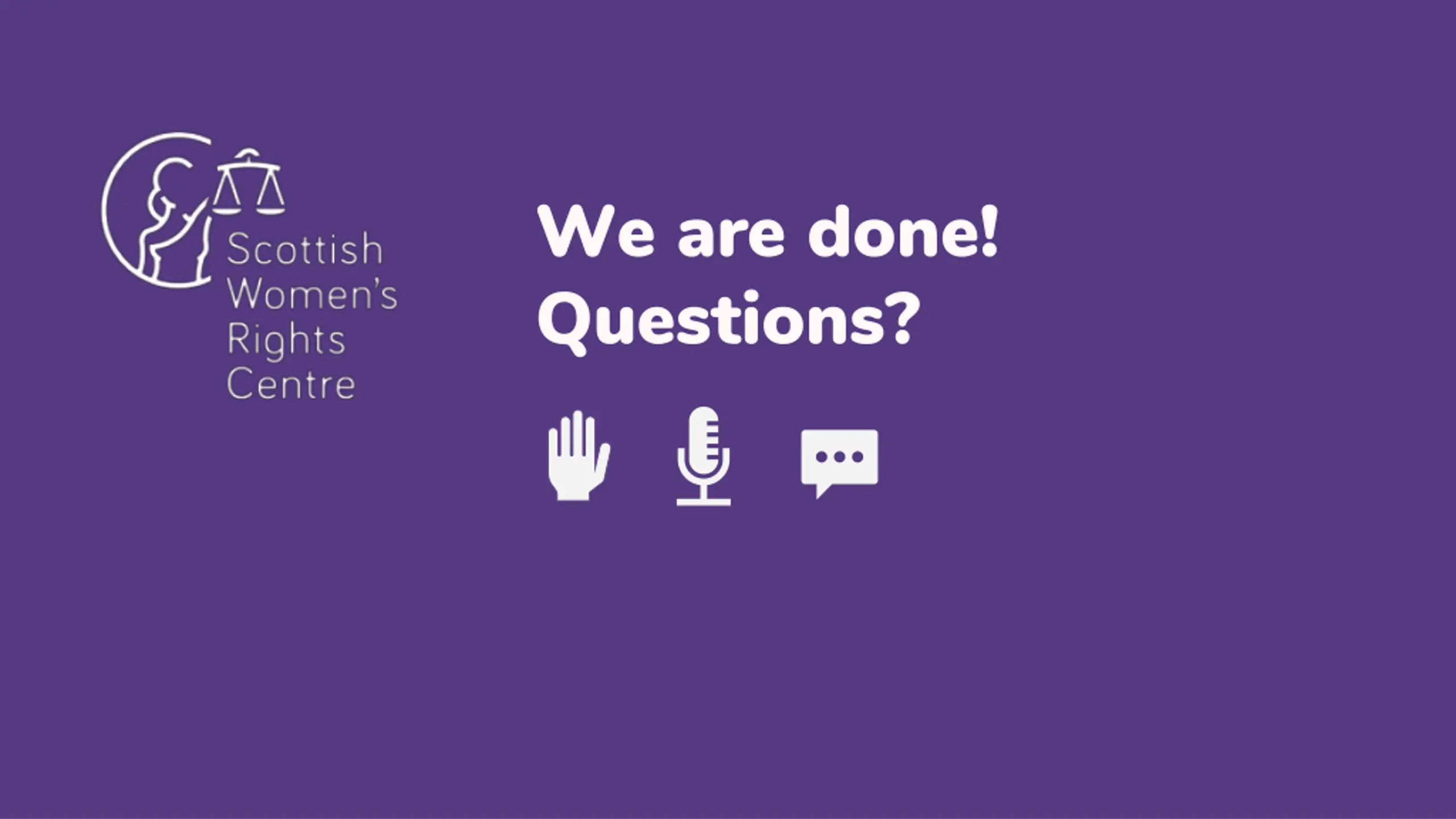 Scottish Women's Rights Centre

We are done!
Questions?